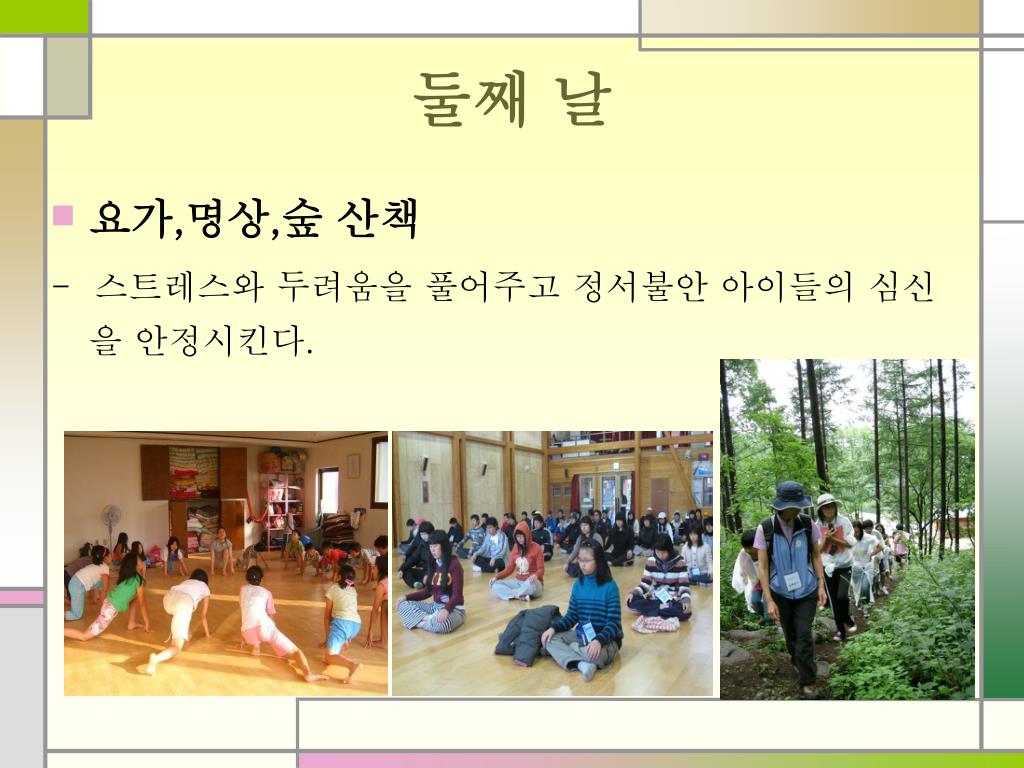 둘째 날

요가,명상,숲 산책

- 스트레스와 두려움을 풀어주고 정서불안 아이들의 심신을 안정시킨다.